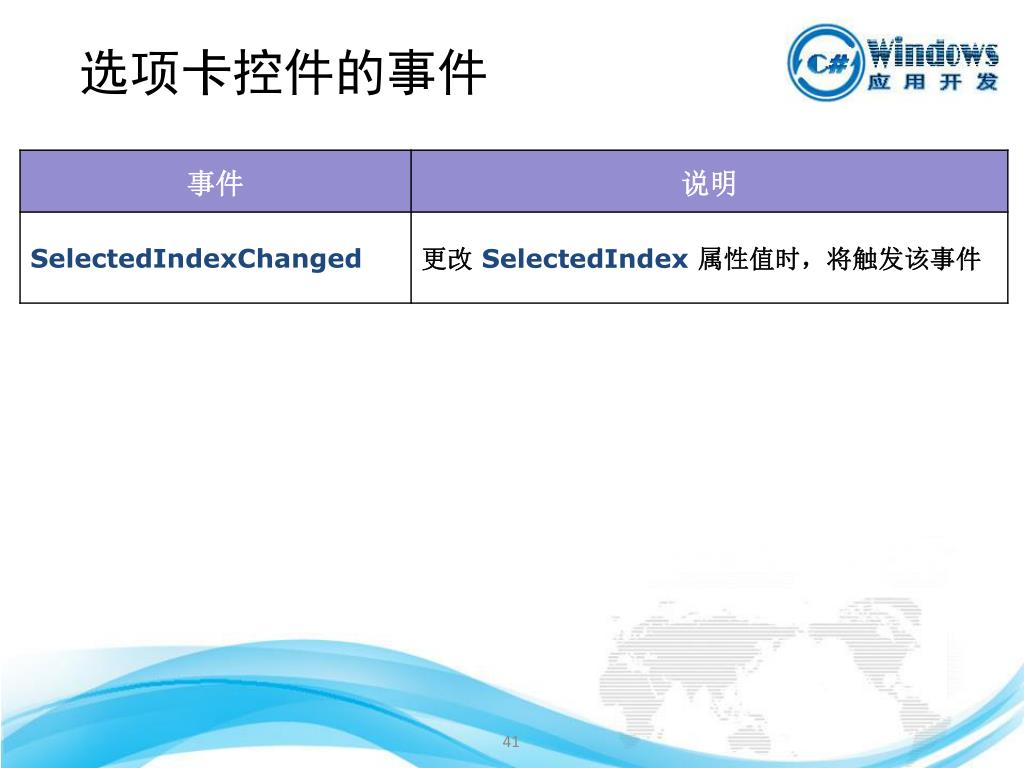 选项卡控件的事件

C# Windows 应用开发

| 事件 | 说明 |
|---|---|
| SelectedIndexChanged | 更改 SelectedIndex 属性值时，将触发该事件 |

41